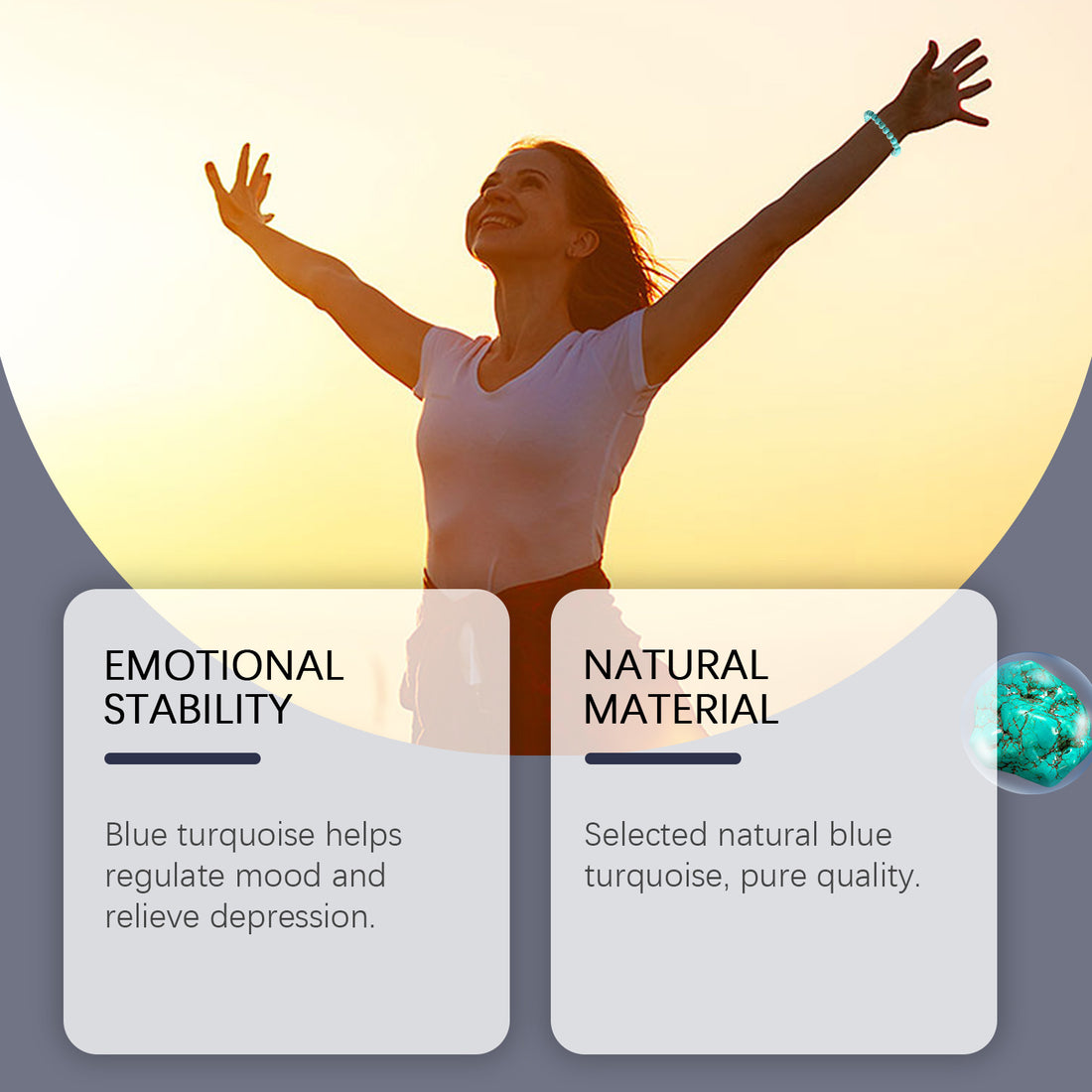 EMOTIONAL STABILITY

Blue turquoise helps regulate mood and relieve depression.

NATURAL MATERIAL

Selected natural blue turquoise, pure quality.